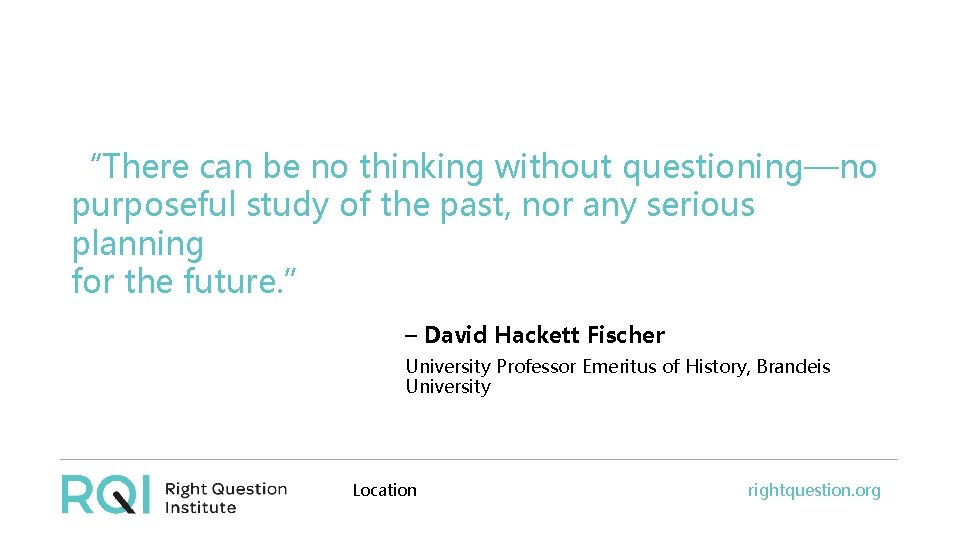 "There can be no thinking without questioning—no purposeful study of the past, nor any serious planning
for the future."

– David Hackett Fischer

University Professor Emeritus of History, Brandeis University

RQI Right Question Institute

Location

rightquestion.org